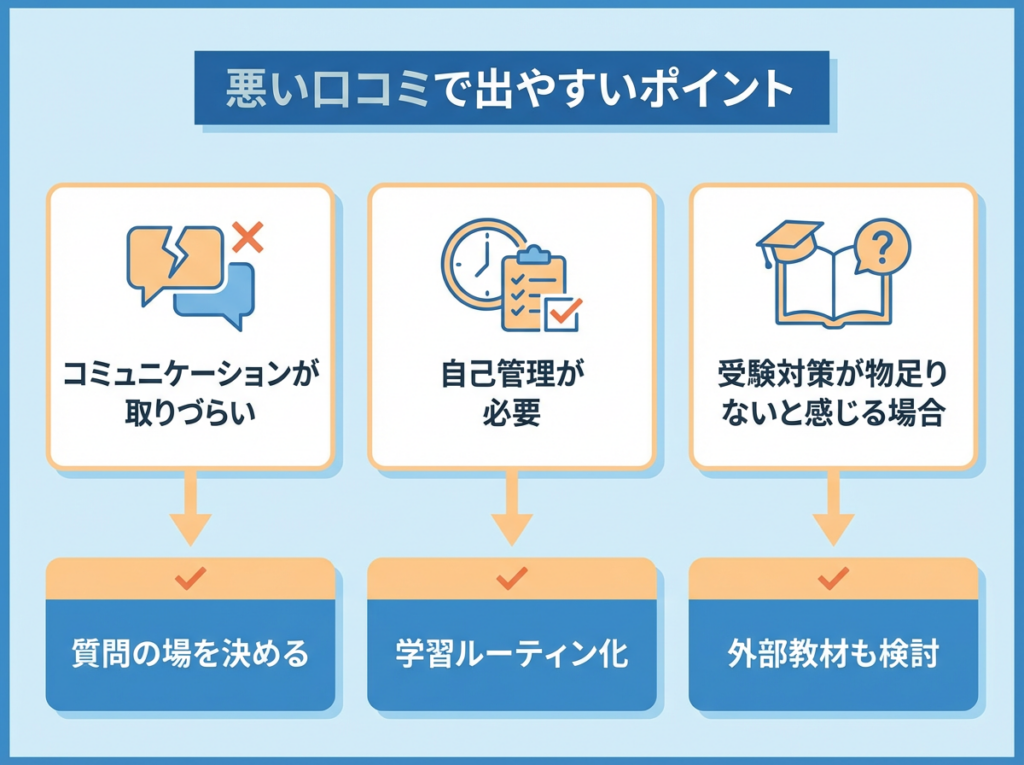 悪い口コミで出やすいポイント

コミュニケーションが取りづらい

自己管理が必要

受験対策が物足りないと感じる場合

質問の場を決める

学習ルーティン化

外部教材も検討